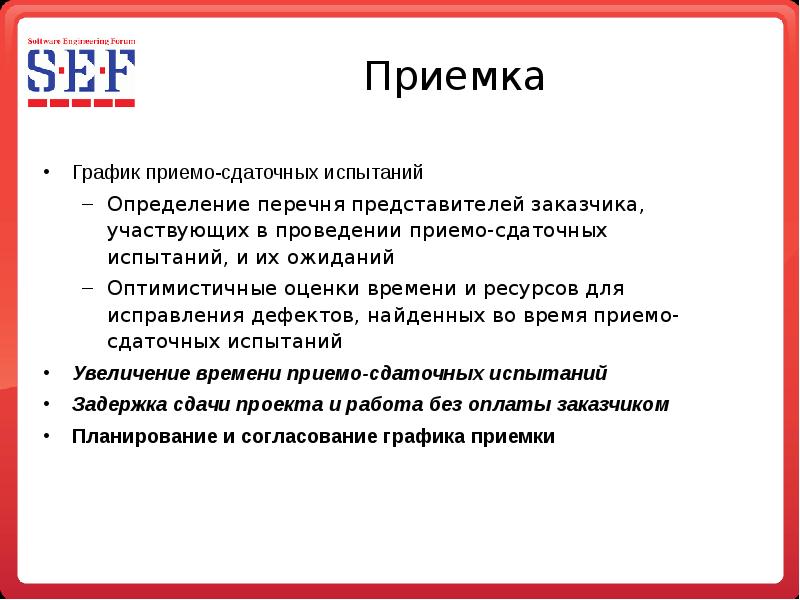 Software Engineering Forum
S·E·F

Приемка

• График приемо-сдаточных испытаний
– Определение перечня представителей заказчика, участвующих в проведении приемо-сдаточных испытаний, и их ожиданий
– Оптимистичные оценки времени и ресурсов для исправления дефектов, найденных во время приемо-сдаточных испытаний
• Увеличение времени приемо-сдаточных испытаний
• Задержка сдачи проекта и работа без оплаты заказчиком
• Планирование и согласование графика приемки